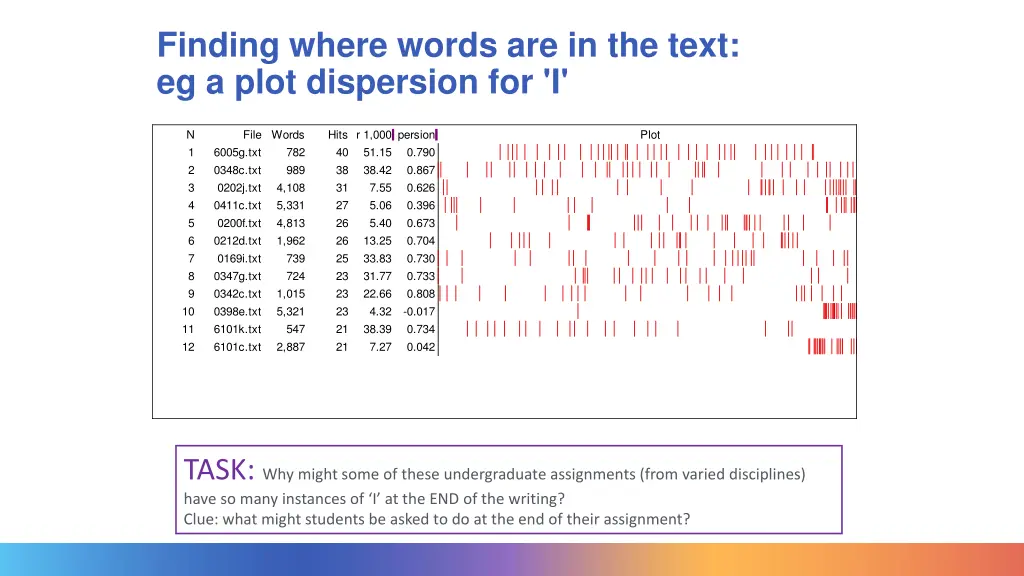 Finding where words are in the text: eg a plot dispersion for 'I'

| N | File | Words | Hits | r 1,000 | persion | Plot |
|---|---|---|---|---|---|---|
| 1 | 6005g.txt | 782 | 40 | 51.15 | 0.790 | |
| 2 | 0348c.txt | 989 | 38 | 38.42 | 0.867 | |
| 3 | 0202j.txt | 4,108 | 31 | 7.55 | 0.626 | |
| 4 | 0411c.txt | 5,331 | 27 | 5.06 | 0.396 | |
| 5 | 0200f.txt | 4,813 | 26 | 5.40 | 0.673 | |
| 6 | 0212d.txt | 1,962 | 26 | 13.25 | 0.704 | |
| 7 | 0169i.txt | 739 | 25 | 33.83 | 0.730 | |
| 8 | 0347g.txt | 724 | 23 | 31.77 | 0.733 | |
| 9 | 0342c.txt | 1,015 | 23 | 22.66 | 0.808 | |
| 10 | 0398e.txt | 5,321 | 23 | 4.32 | -0.017 | |
| 11 | 6101k.txt | 547 | 21 | 38.39 | 0.734 | |
| 12 | 6101c.txt | 2,887 | 21 | 7.27 | 0.042 | |

TASK: Why might some of these undergraduate assignments (from varied disciplines) have so many instances of ‘I’ at the END of the writing?
Clue: what might students be asked to do at the end of their assignment?